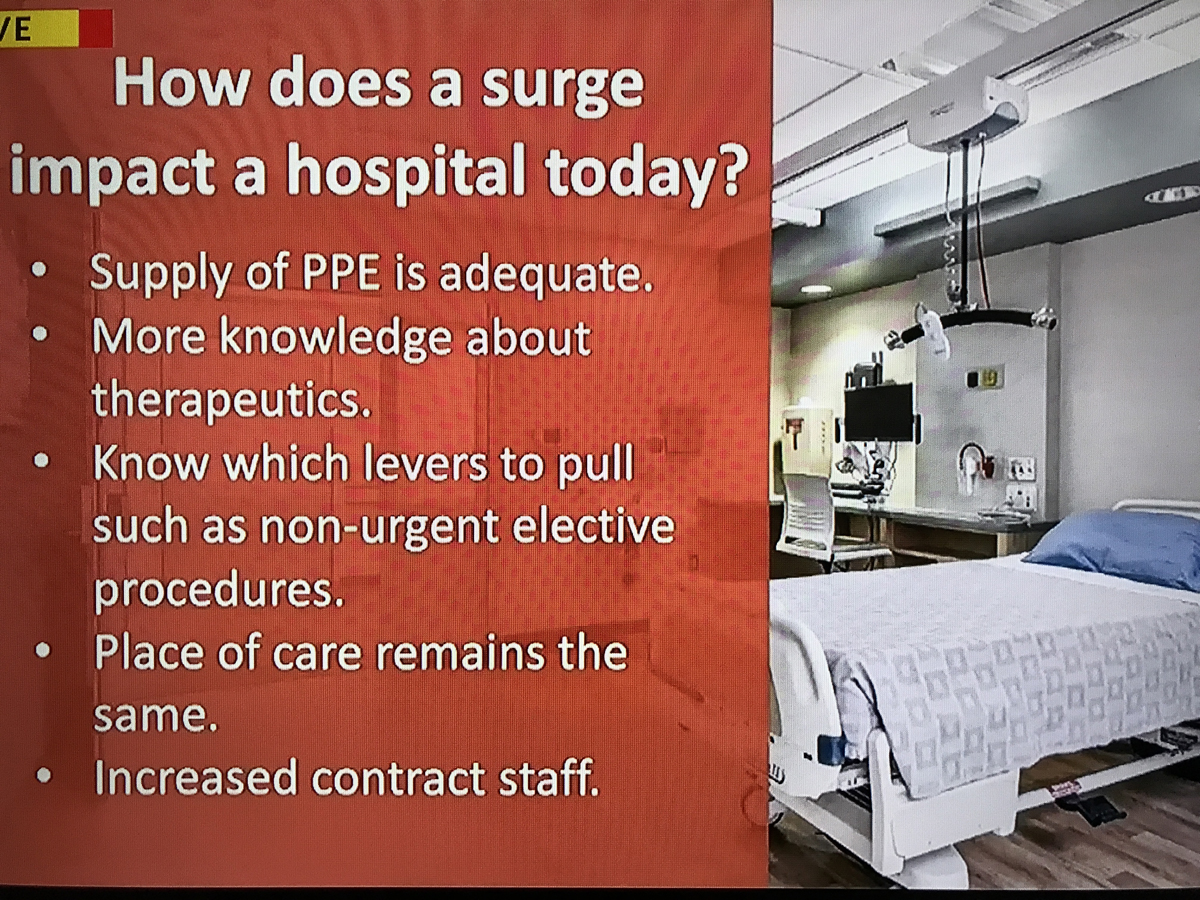 VE

How does a surge impact a hospital today?

• Supply of PPE is adequate.
• More knowledge about therapeutics.
• Know which levers to pull such as non-urgent elective procedures.
• Place of care remains the same.
• Increased contract staff.